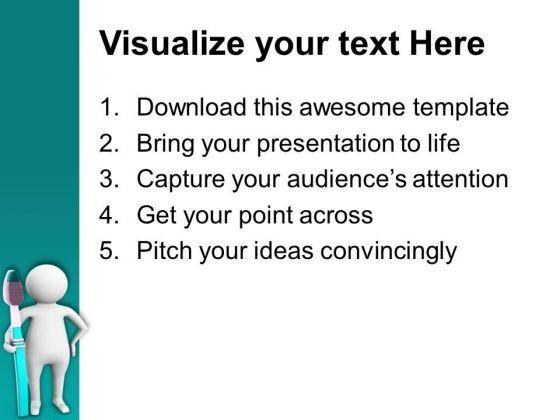 Visualize your text Here

1. Download this awesome template
2. Bring your presentation to life
3. Capture your audience’s attention
4. Get your point across
5. Pitch your ideas convincingly